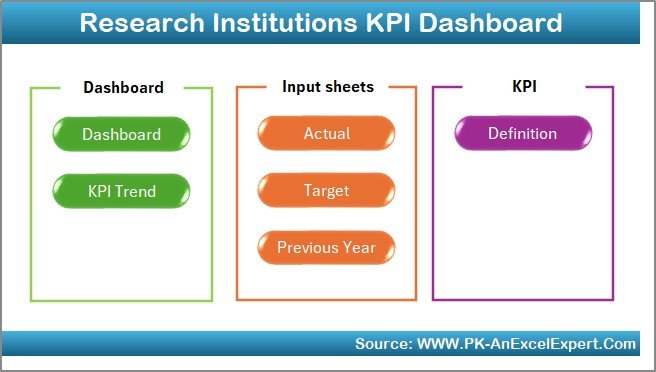 Research Institutions KPI Dashboard

Dashboard

Dashboard

KPI Trend

Input sheets

Actual

Target

Previous Year

KPI

Definition

Source: WWW.PK-AnExcelExpert.Com